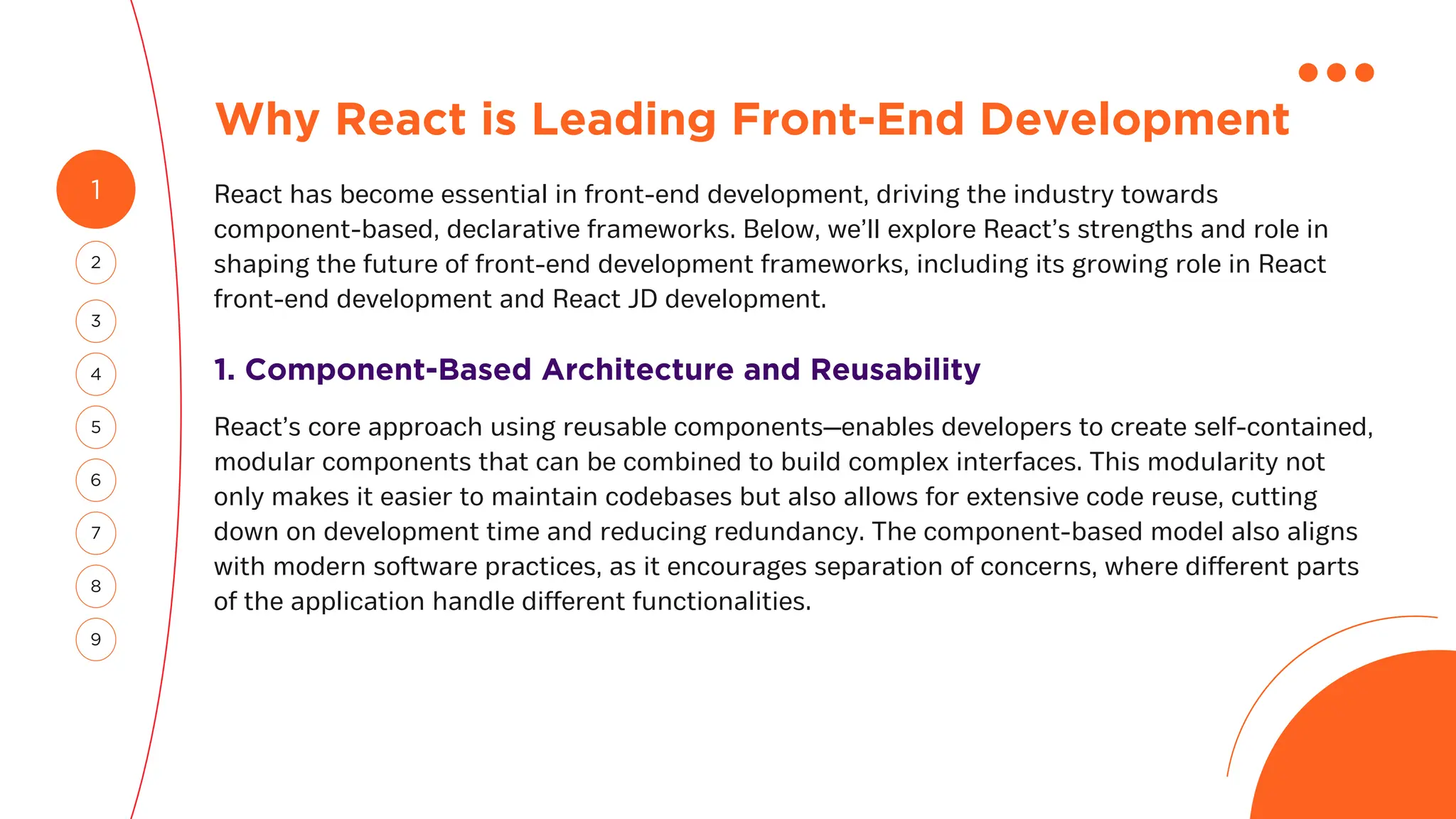 1
2
3
4
5
6
7
8
9

Why React is Leading Front-End Development

React has become essential in front-end development, driving the industry towards component-based, declarative frameworks. Below, we'll explore React's strengths and role in shaping the future of front-end development frameworks, including its growing role in React front-end development and React JD development.

1. Component-Based Architecture and Reusability

React's core approach using reusable components—enables developers to create self-contained, modular components that can be combined to build complex interfaces. This modularity not only makes it easier to maintain codebases but also allows for extensive code reuse, cutting down on development time and reducing redundancy. The component-based model also aligns with modern software practices, as it encourages separation of concerns, where different parts of the application handle different functionalities.